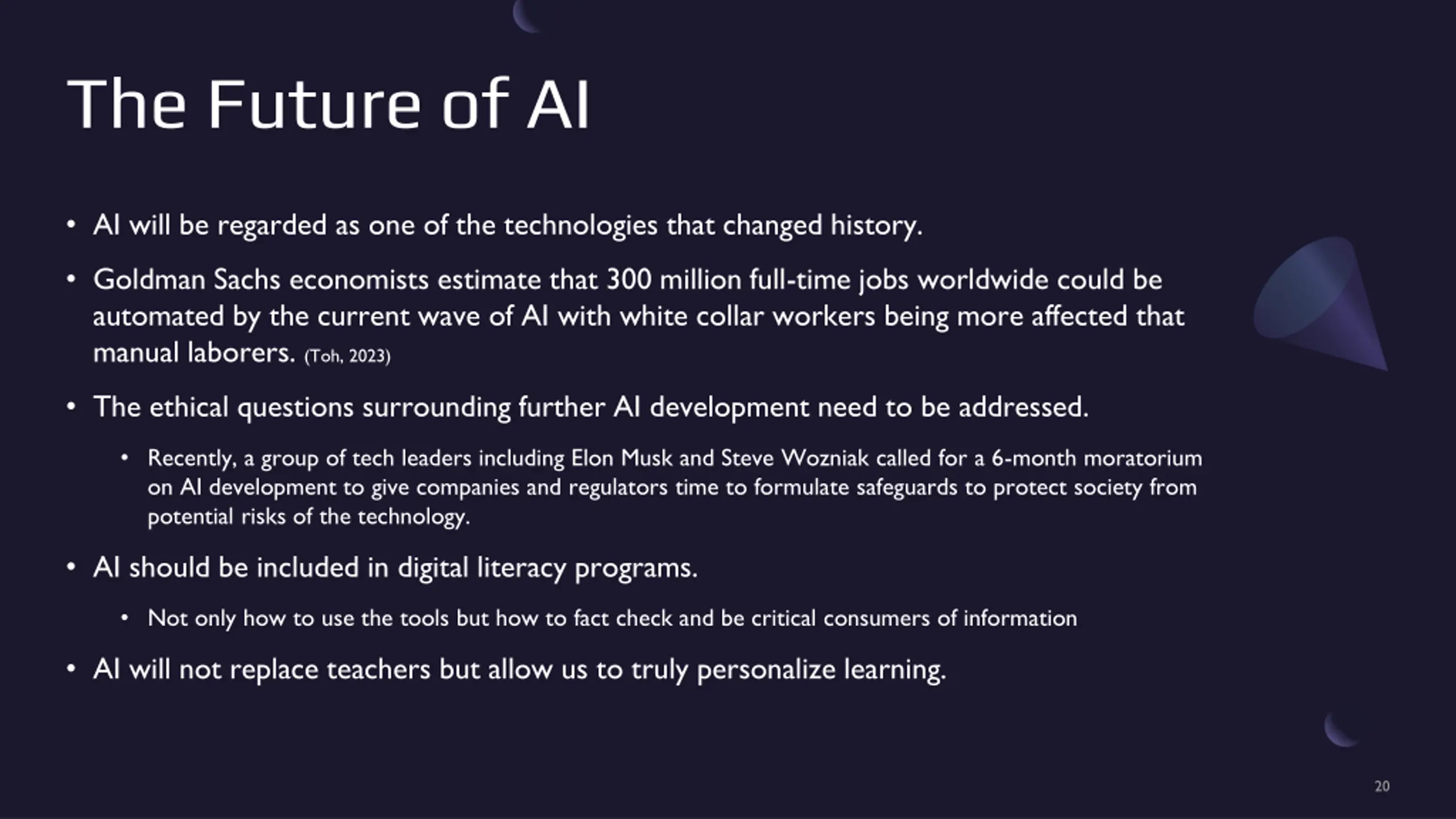 The Future of AI

• AI will be regarded as one of the technologies that changed history.

• Goldman Sachs economists estimate that 300 million full-time jobs worldwide could be automated by the current wave of AI with white collar workers being more affected that manual laborers. (Toh, 2023)

• The ethical questions surrounding further AI development need to be addressed.

• Recently, a group of tech leaders including Elon Musk and Steve Wozniak called for a 6-month moratorium on AI development to give companies and regulators time to formulate safeguards to protect society from potential risks of the technology.

• AI should be included in digital literacy programs.

• Not only how to use the tools but how to fact check and be critical consumers of information

• AI will not replace teachers but allow us to truly personalize learning.

20